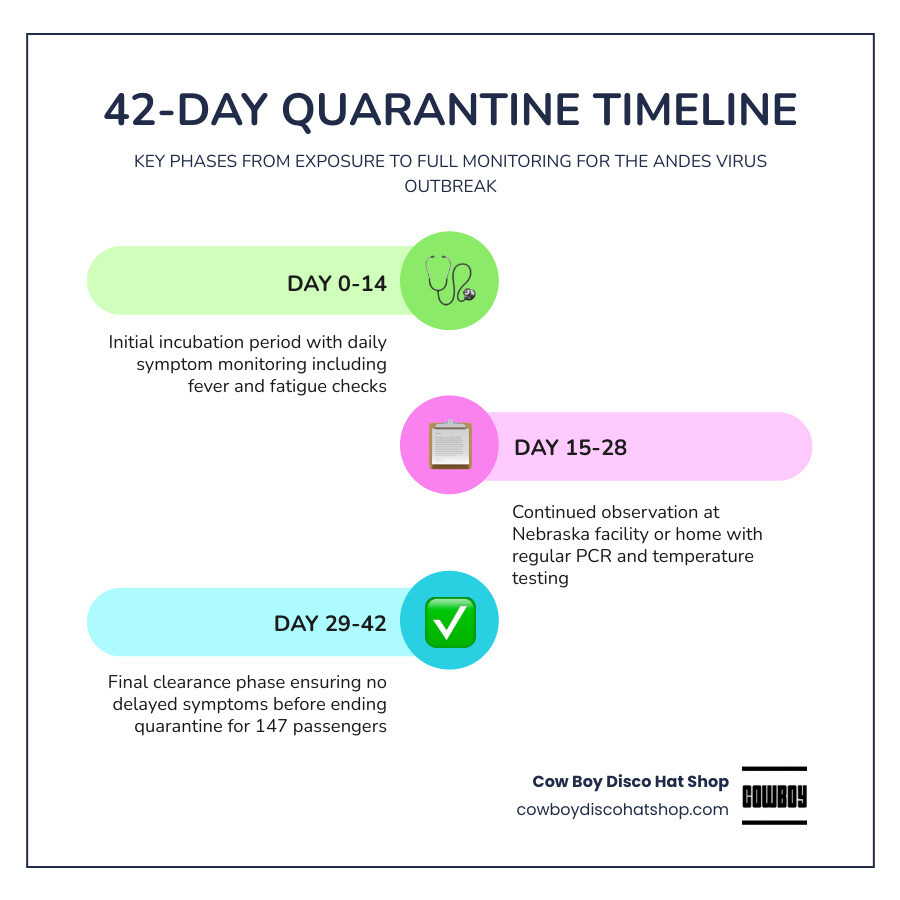 42-DAY QUARANTINE TIMELINE

KEY PHASES FROM EXPOSURE TO FULL MONITORING FOR THE ANDES VIRUS OUTBREAK

DAY 0-14

Initial incubation period with daily symptom monitoring including fever and fatigue checks

DAY 15-28

Continued observation at Nebraska facility or home with regular PCR and temperature testing

DAY 29-42

Final clearance phase ensuring no delayed symptoms before ending quarantine for 147 passengers

Cow Boy Disco Hat Shop
cowboydiscohatshop.com

COWBOY